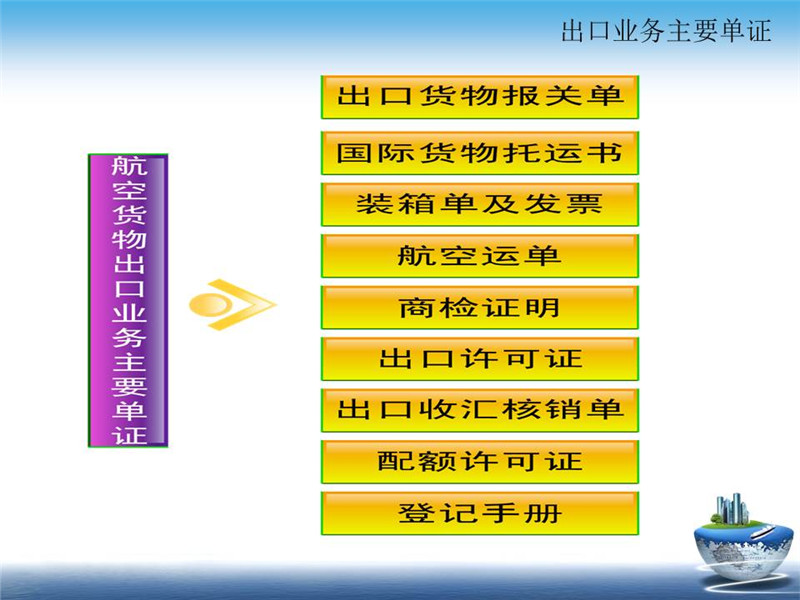 出口业务主要单证

航空货物出口业务主要单证

出口货物报关单

国际货物托运书

装箱单及发票

航空运单

商检证明

出口许可证

出口收汇核销单

配额许可证

登记手册